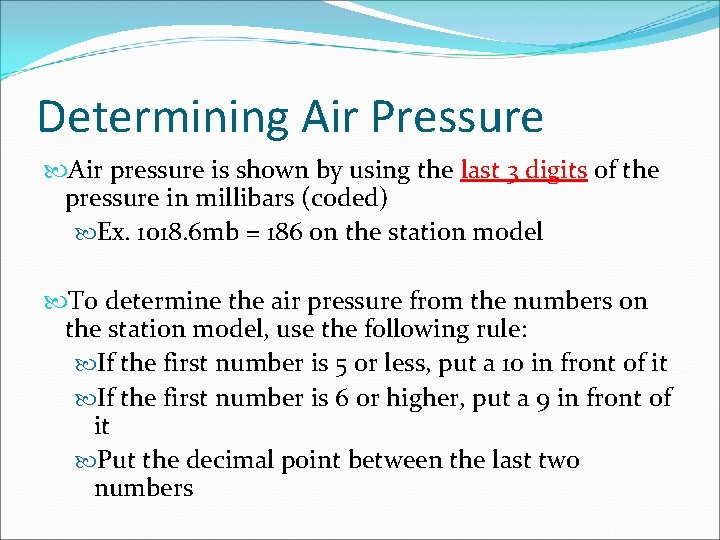 Determining Air Pressure

Air pressure is shown by using the last 3 digits of the pressure in millibars (coded)

Ex. 1018.6mb = 186 on the station model

To determine the air pressure from the numbers on the station model, use the following rule:

If the first number is 5 or less, put a 10 in front of it

If the first number is 6 or higher, put a 9 in front of it

Put the decimal point between the last two numbers